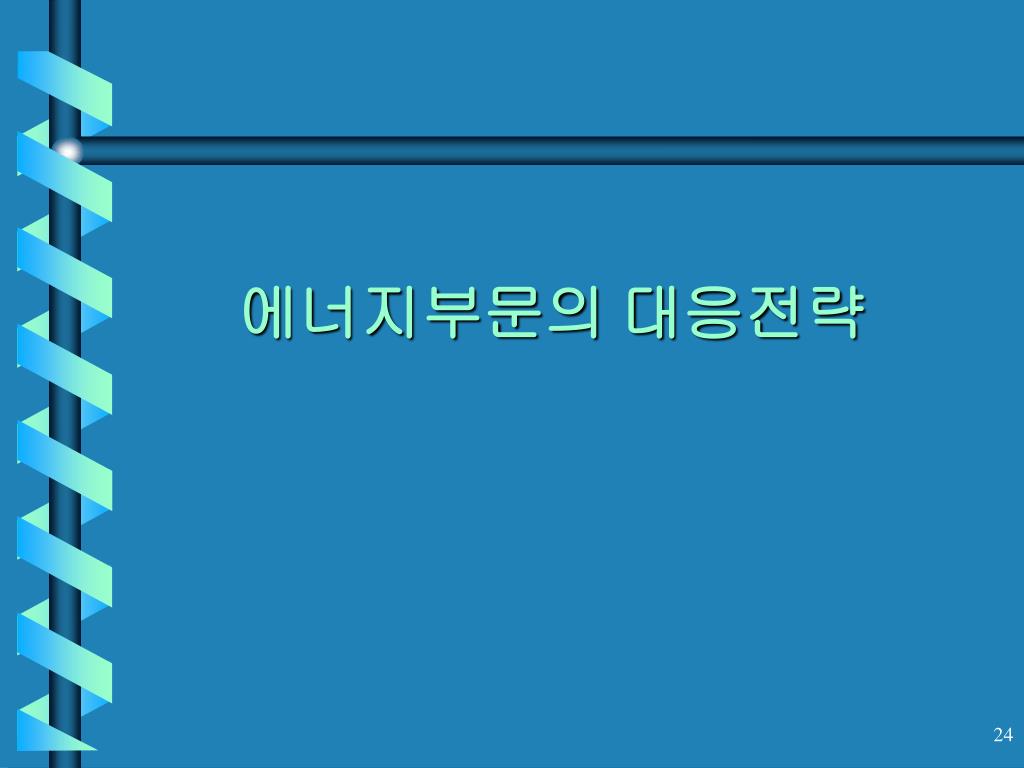 에너지부문의 대응전략

24